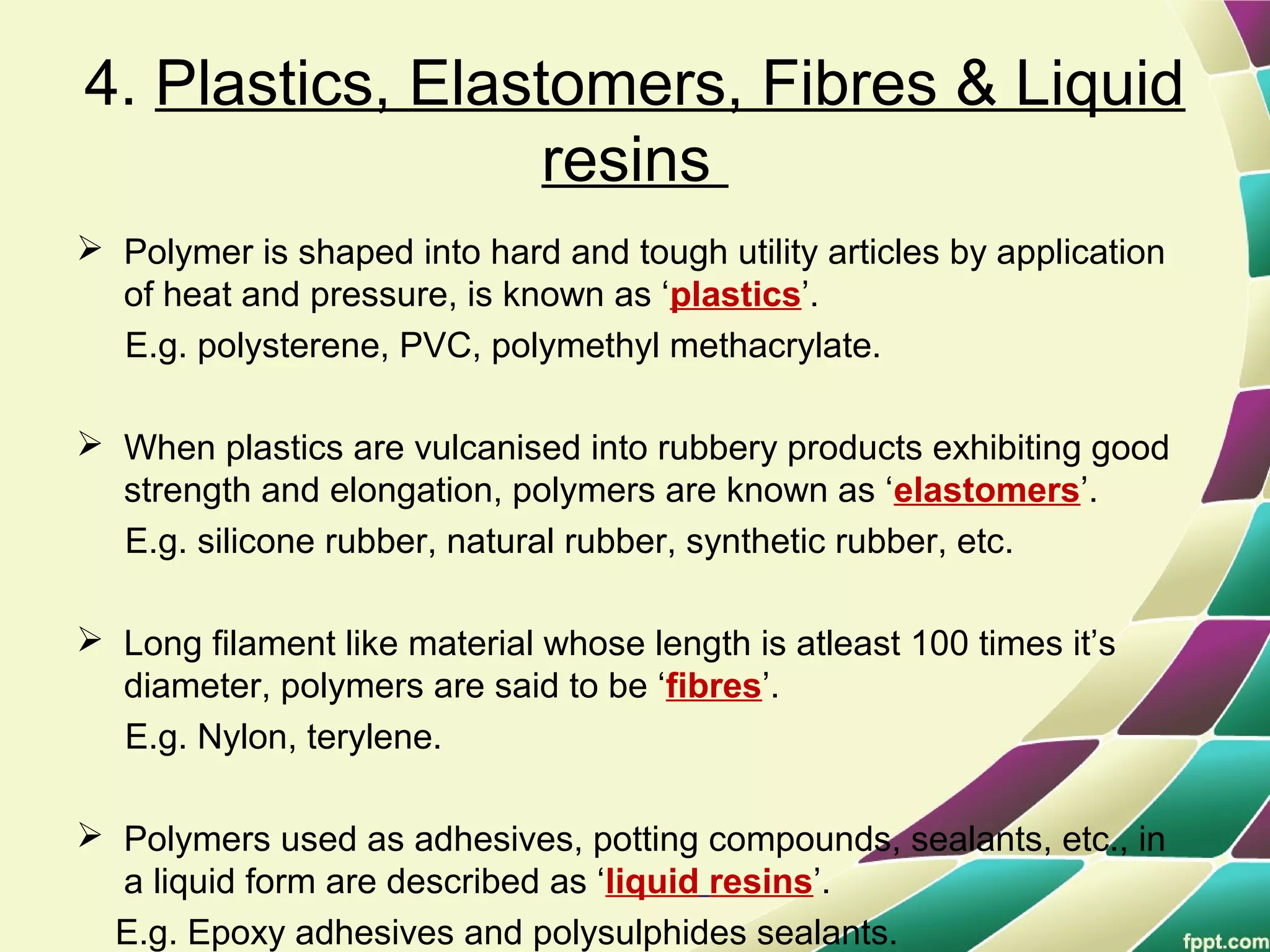 4. Plastics, Elastomers, Fibres & Liquid resins

➢ Polymer is shaped into hard and tough utility articles by application of heat and pressure, is known as ‘plastics’.
E.g. polysterene, PVC, polymethyl methacrylate.

➢ When plastics are vulcanised into rubbery products exhibiting good strength and elongation, polymers are known as ‘elastomers’.
E.g. silicone rubber, natural rubber, synthetic rubber, etc.

➢ Long filament like material whose length is atleast 100 times it’s diameter, polymers are said to be ‘fibres’.
E.g. Nylon, terylene.

➢ Polymers used as adhesives, potting compounds, sealants, etc., in a liquid form are described as ‘liquid resins’.
E.g. Epoxy adhesives and polysulphides sealants.

fppt.com